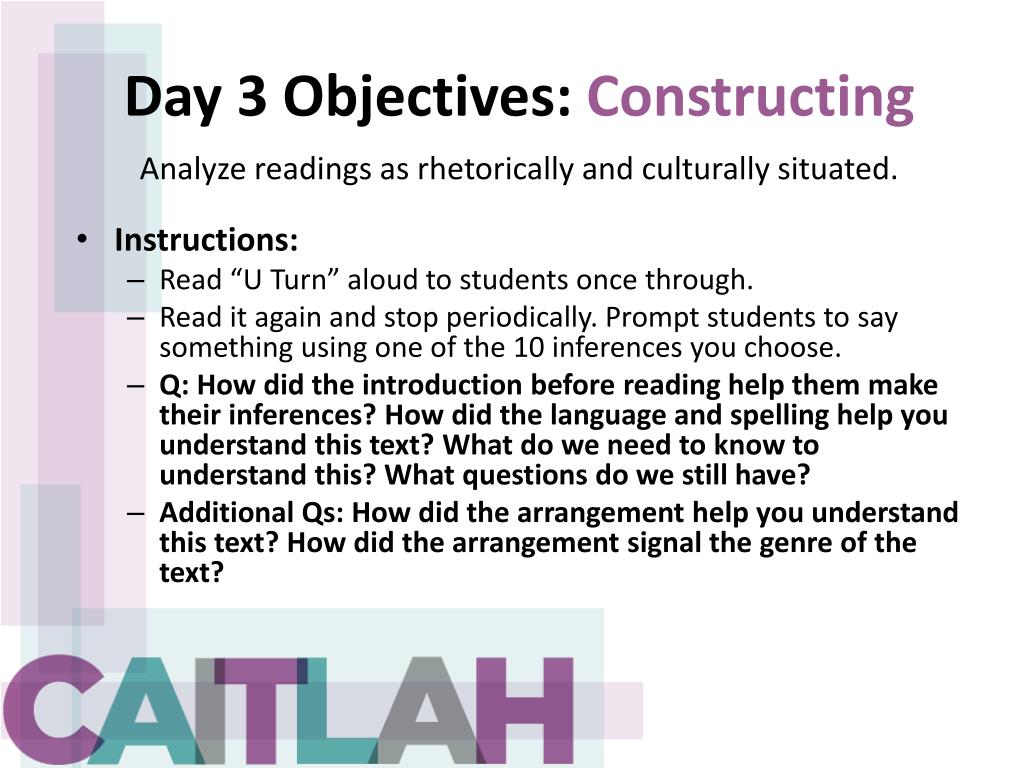 Day 3 Objectives: Constructing

Analyze readings as rhetorically and culturally situated.

• Instructions:
– Read “U Turn” aloud to students once through.
– Read it again and stop periodically. Prompt students to say something using one of the 10 inferences you choose.
– Q: How did the introduction before reading help them make their inferences? How did the language and spelling help you understand this text? What do we need to know to understand this? What questions do we still have?
– Additional Qs: How did the arrangement help you understand this text? How did the arrangement signal the genre of the text?

CAITLAH